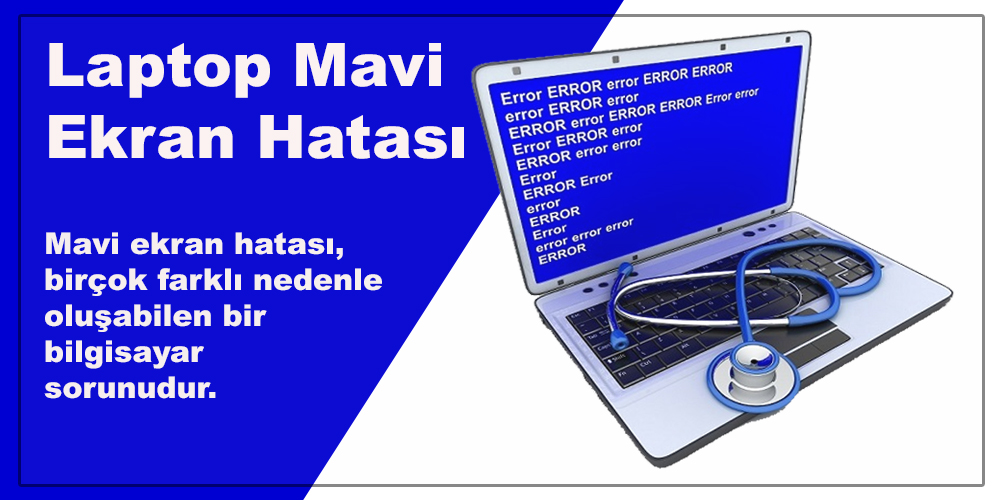 Laptop Mavi Ekran Hatası

Mavi ekran hatası, birçok farklı nedenle oluşabilen bir bilgisayar sorunudur.

Error ERROR error ERROR ERROR
error ERROR error
ERROR error ERROR ERROR Error error
Error ERROR error
ERROR error error
Error
ERROR Error
error
ERROR
Error
error error error
ERROR